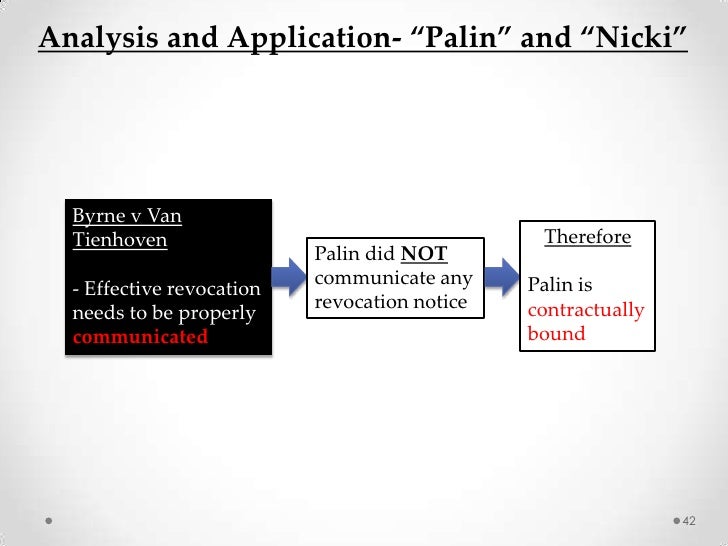 Analysis and Application- “Palin” and “Nicki”

Byrne v Van Tienhoven

- Effective revocation needs to be properly communicated

Palin did NOT communicate any revocation notice

Therefore

Palin is contractually bound

42